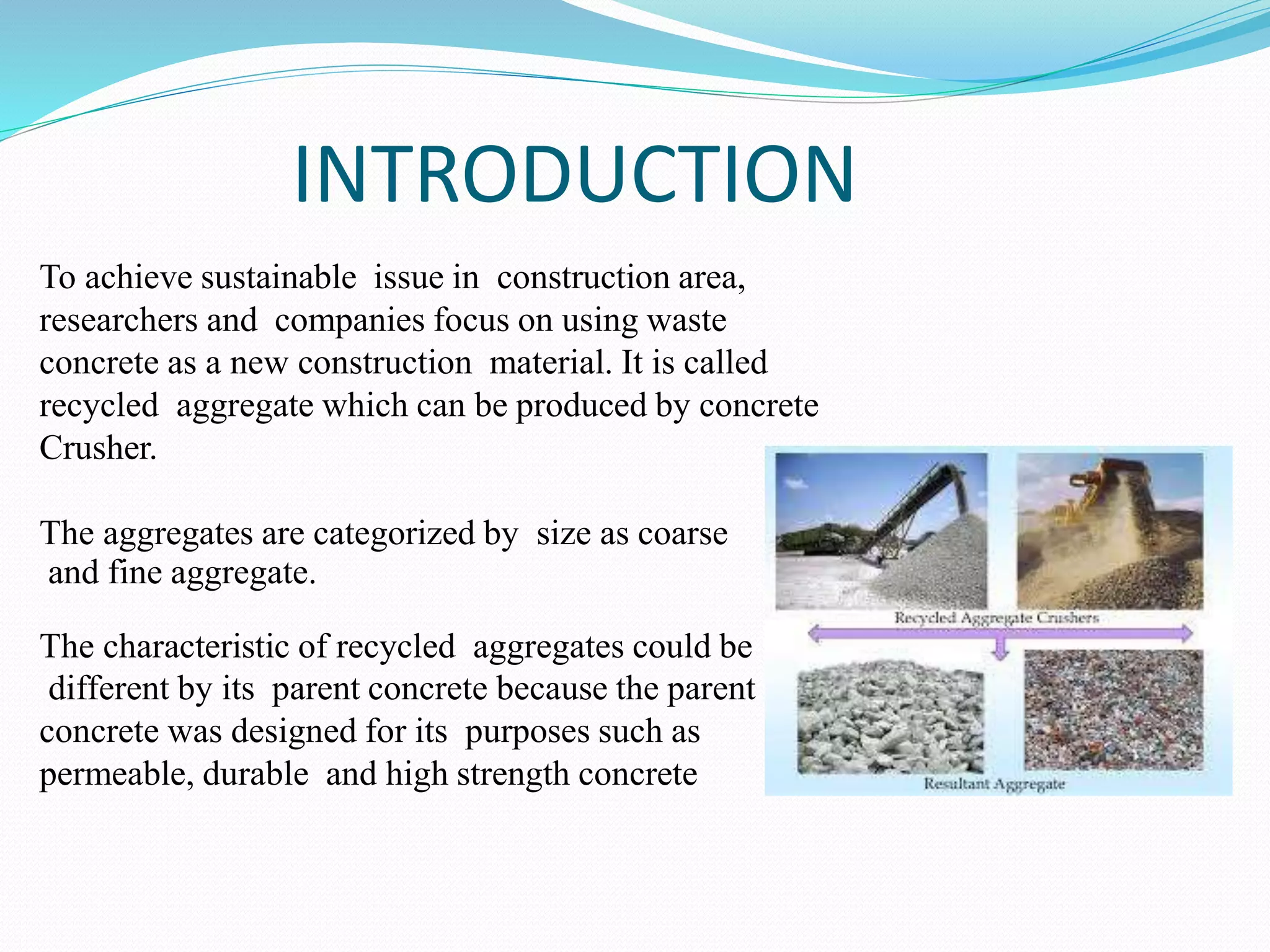 INTRODUCTION

To achieve sustainable issue in construction area, researchers and companies focus on using waste concrete as a new construction material. It is called recycled aggregate which can be produced by concrete Crusher.

The aggregates are categorized by size as coarse and fine aggregate.

The characteristic of recycled aggregates could be different by its parent concrete because the parent concrete was designed for its purposes such as permeable, durable and high strength concrete

Recycled Aggregate Crushers

Resultant Aggregate